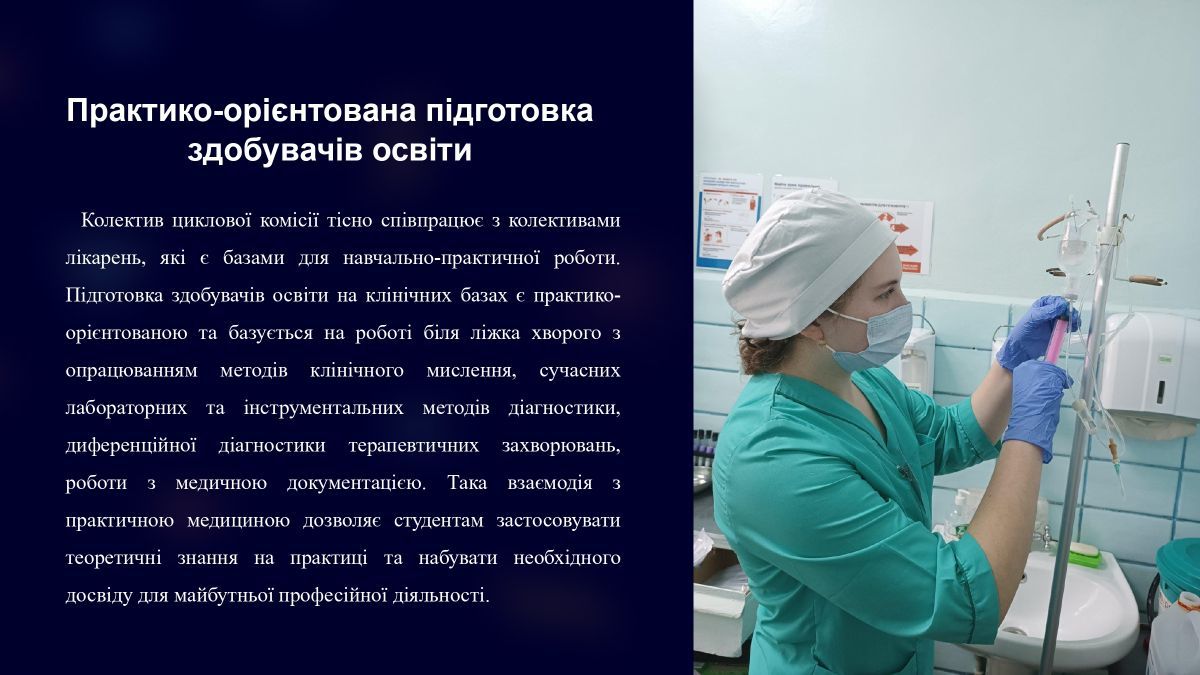 Практико-орієнтована підготовка здобувачів освіти

Колектив циклової комісії тісно співпрацює з колективами лікарень, які є базами для навчально-практичної роботи. Підготовка здобувачів освіти на клінічних базах є практико-орієнтованою та базується на роботі біля ліжка хворого з опрацюванням методів клінічного мислення, сучасних лабораторних та інструментальних методів діагностики, диференційної діагностики терапевтичних захворювань, роботи з медичною документацією. Така взаємодія з практичною медициною дозволяє студентам застосовувати теоретичні знання на практиці та набувати необхідного досвіду для майбутньої професійної діяльності.